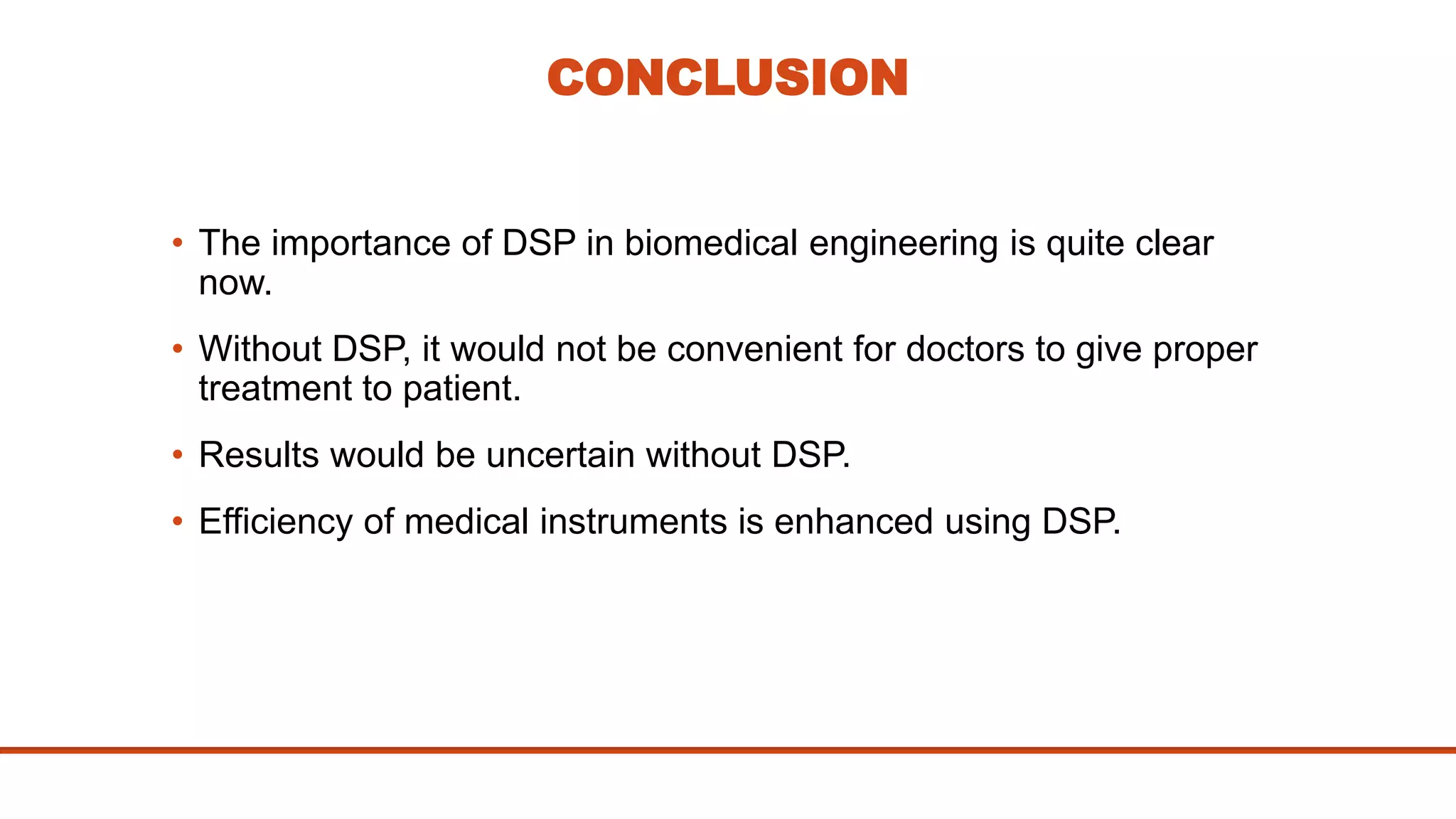 CONCLUSION

• The importance of DSP in biomedical engineering is quite clear now.

• Without DSP, it would not be convenient for doctors to give proper treatment to patient.

• Results would be uncertain without DSP.

• Efficiency of medical instruments is enhanced using DSP.